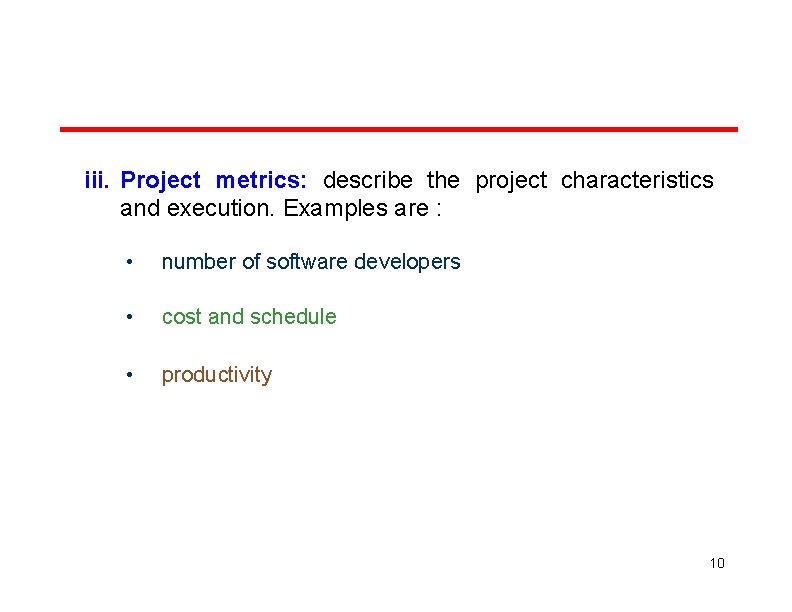 iii. Project metrics: describe the project characteristics and execution. Examples are :

• number of software developers

• cost and schedule

• productivity

10